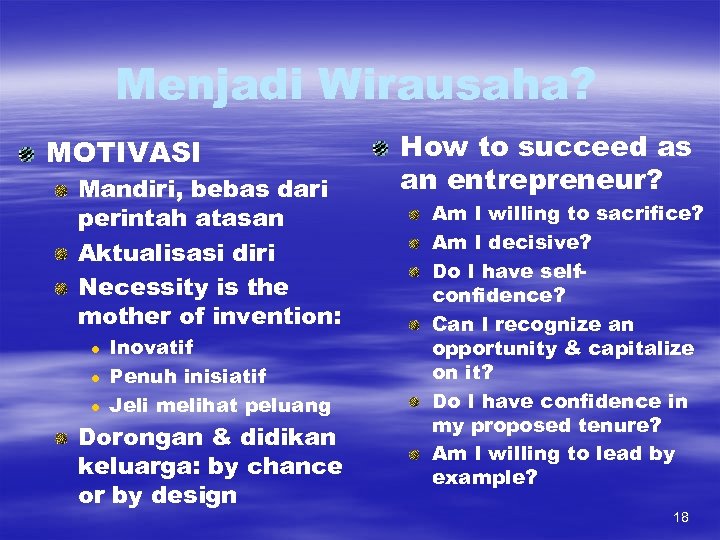 Menjadi Wirausaha?

MOTIVASI

Mandiri, bebas dari perintah atasan

Aktualisasi diri

Necessity is the mother of invention:

Inovatif

Penuh inisiatif

Jeli melihat peluang

Dorongan & didikan keluarga: by chance or by design

How to succeed as an entrepreneur?

Am I willing to sacrifice?

Am I decisive?

Do I have self-confidence?

Can I recognize an opportunity & capitalize on it?

Do I have confidence in my proposed tenure?

Am I willing to lead by example?

18